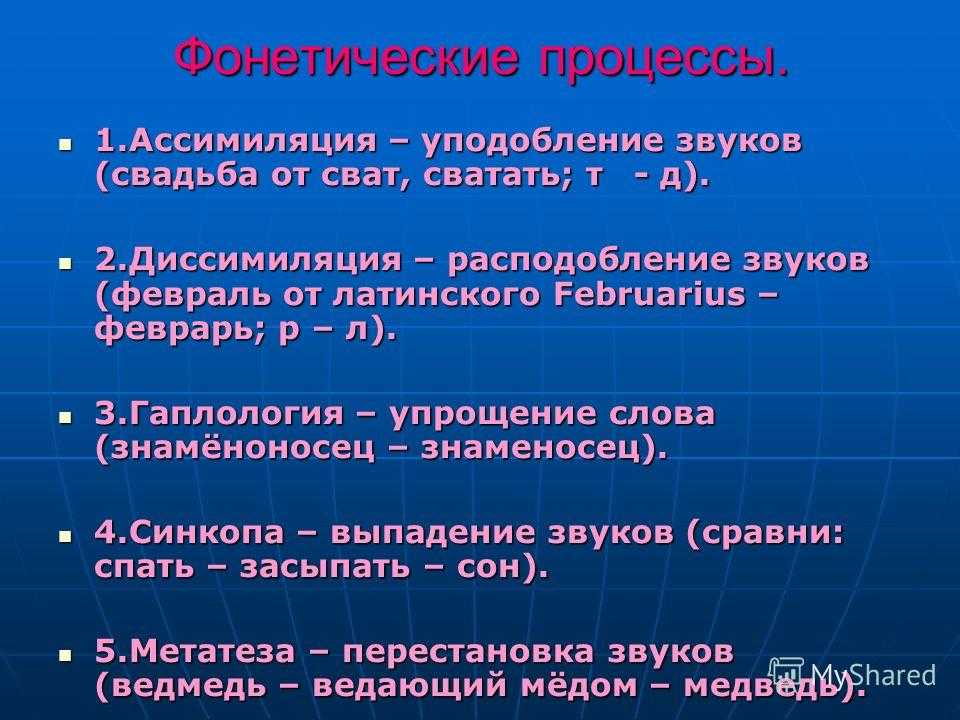 Фонетические процессы.

1.Ассимиляция – уподобление звуков (свадьба от сват, сватать; т - д).

2.Диссимиляция – расподобление звуков (февраль от латинского Februarius – феврарь; р – л).

3.Гаплология – упрощение слова (знамёноносец – знаменосец).

4.Синкопа – выпадение звуков (сравни: спать – засыпать – сон).

5.Метатеза – перестановка звуков (ведмедь – ведающий мёдом – медведь).

MyShared